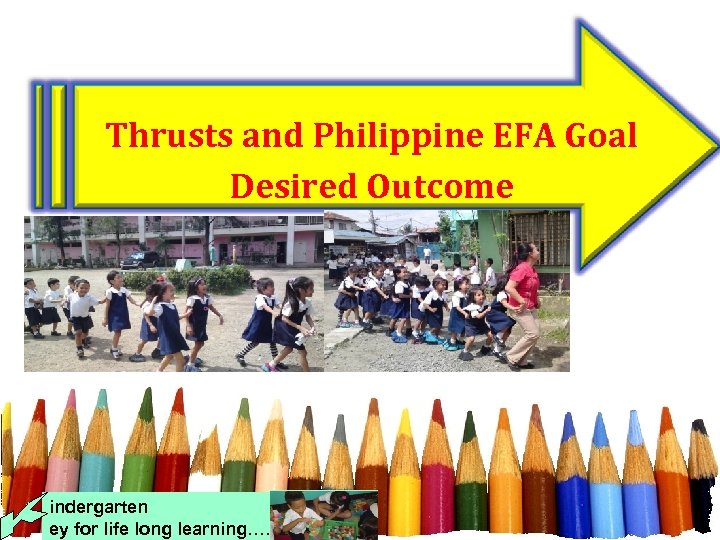 Thrusts and Philippine EFA Goal
Desired Outcome

indergarten
ey for life long learning....